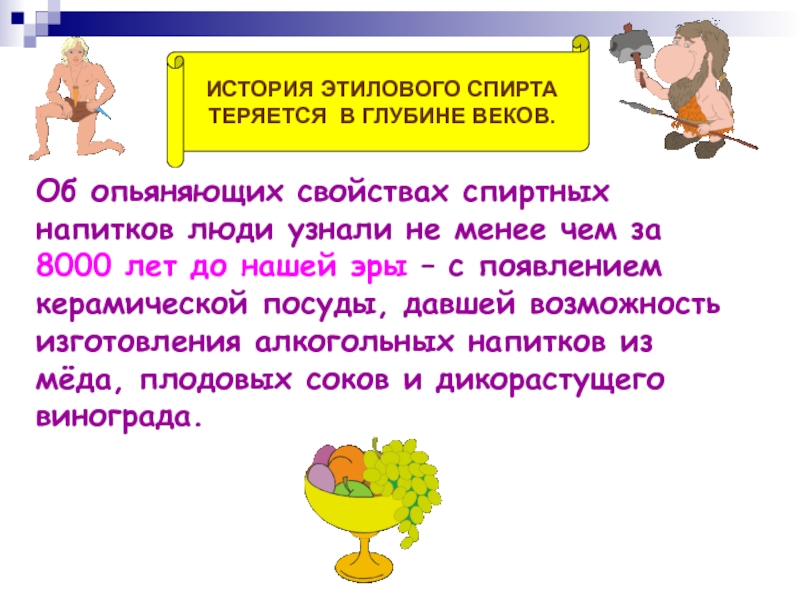 ИСТОРИЯ ЭТИЛОВОГО СПИРТА ТЕРЯЕТСЯ В ГЛУБИНЕ ВЕКОВ.

Об опьяняющих свойствах спиртных напитков люди узнали не менее чем за 8000 лет до нашей эры – с появлением керамической посуды, давшей возможность изготовления алкогольных напитков из мёда, плодовых соков и дикорастущего винограда.